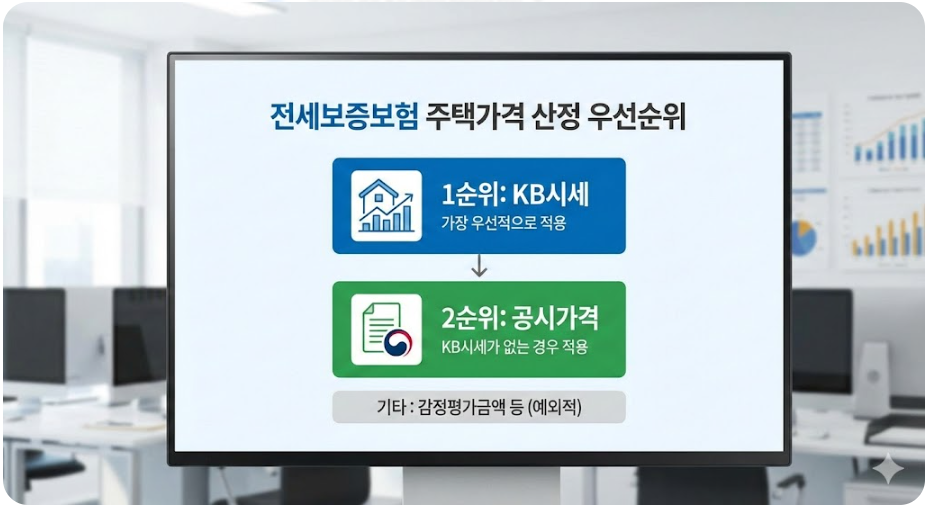 전세보증보험 주택가격 산정 우선순위

1순위: KB시세
가장 우선적으로 적용

2순위: 공시가격
KB시세가 없는 경우 적용

기타 : 감정평가금액 등 (예외적)